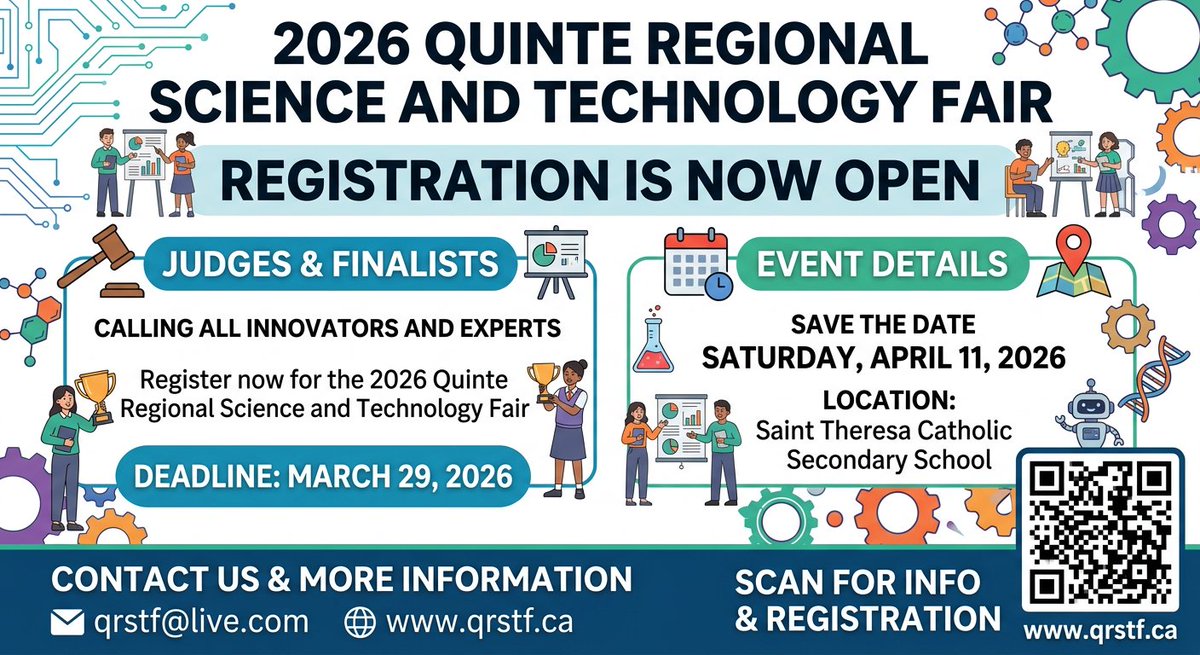 2026 QUINTE REGIONAL SCIENCE AND TECHNOLOGY FAIR

REGISTRATION IS NOW OPEN

JUDGES & FINALISTS

CALLING ALL INNOVATORS AND EXPERTS

Register now for the 2026 Quinte Regional Science and Technology Fair

DEADLINE: MARCH 29, 2026

EVENT DETAILS

SAVE THE DATE
SATURDAY, APRIL 11, 2026

LOCATION:
Saint Theresa Catholic Secondary School

CONTACT US & MORE INFORMATION

qrstf@live.com www.qrstf.ca

SCAN FOR INFO & REGISTRATION

www.qrstf.ca